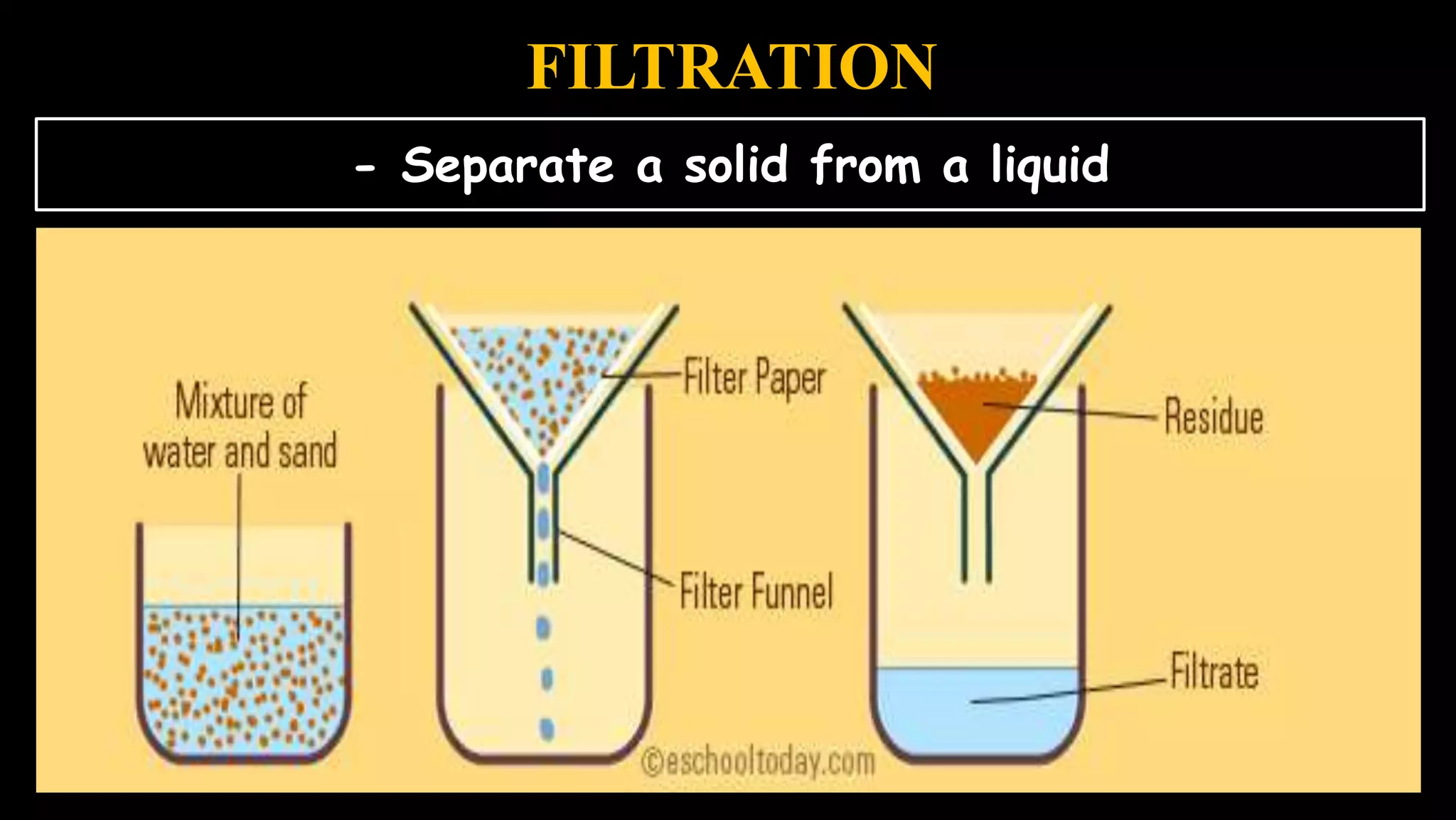 FILTRATION

- Separate a solid from a liquid

Mixture of water and sand

Filter Paper

Filter Funnel

Residue

Filtrate

©eschooltoday.com